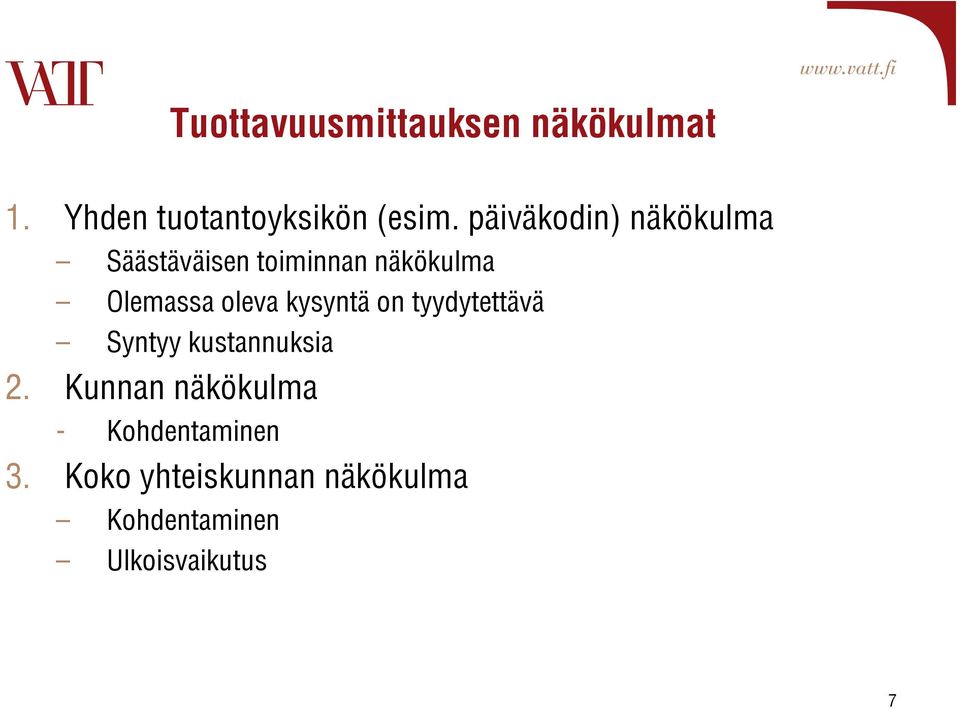 VATT

www.vatt.fi

Tuottavuusmittauksen näkökulmat

1. Yhden tuotantoyksikön (esim. päiväkodin) näkökulma
– Säästäväisen toiminnan näkökulma
– Olemassa oleva kysyntä on tyydytettävä
– Syntyy kustannuksia
2. Kunnan näkökulma
- Kohdentaminen
3. Koko yhteiskunnan näkökulma
– Kohdentaminen
– Ulkoisvaikutus

7